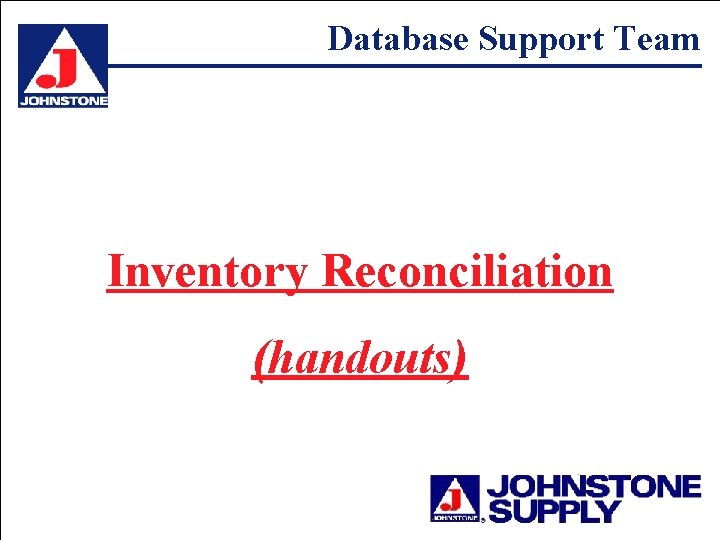 J
JOHNSTONE

Database Support Team

Inventory Reconciliation

(handouts)

J
JOHNSTONE
JOHNSTONE SUPPLY